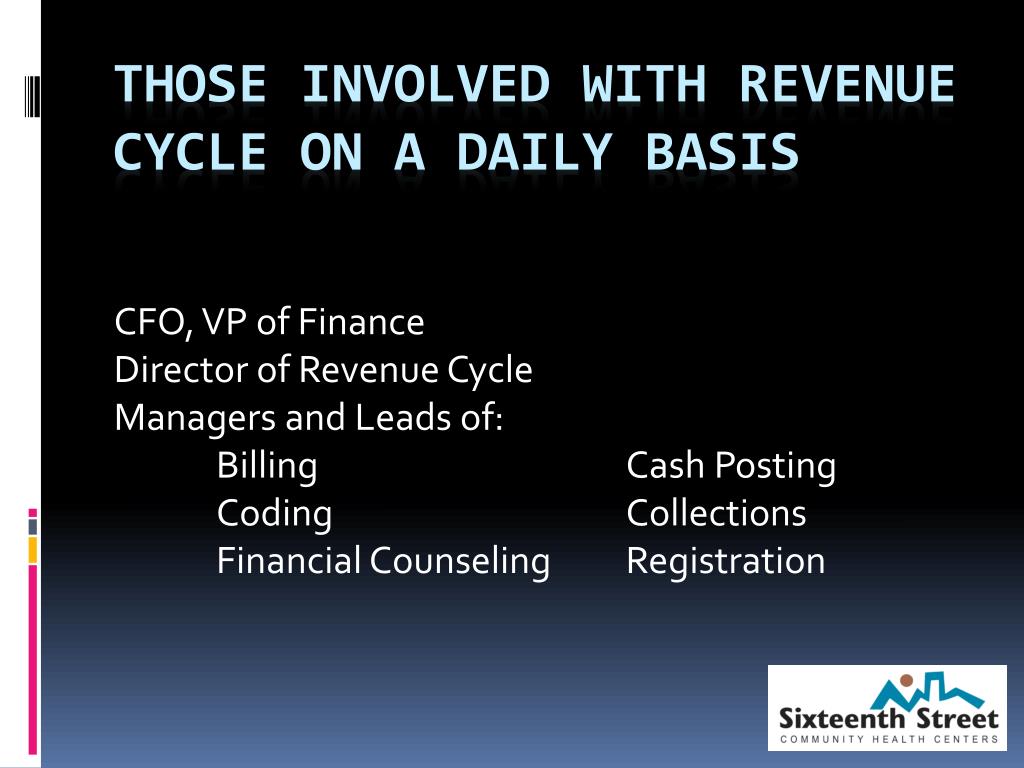 THOSE INVOLVED WITH REVENUE CYCLE ON A DAILY BASIS

CFO, VP of Finance
Director of Revenue Cycle
Managers and Leads of:
Billing
Coding
Financial Counseling

Cash Posting
Collections
Registration

Sixteenth Street
COMMUNITY HEALTH CENTERS